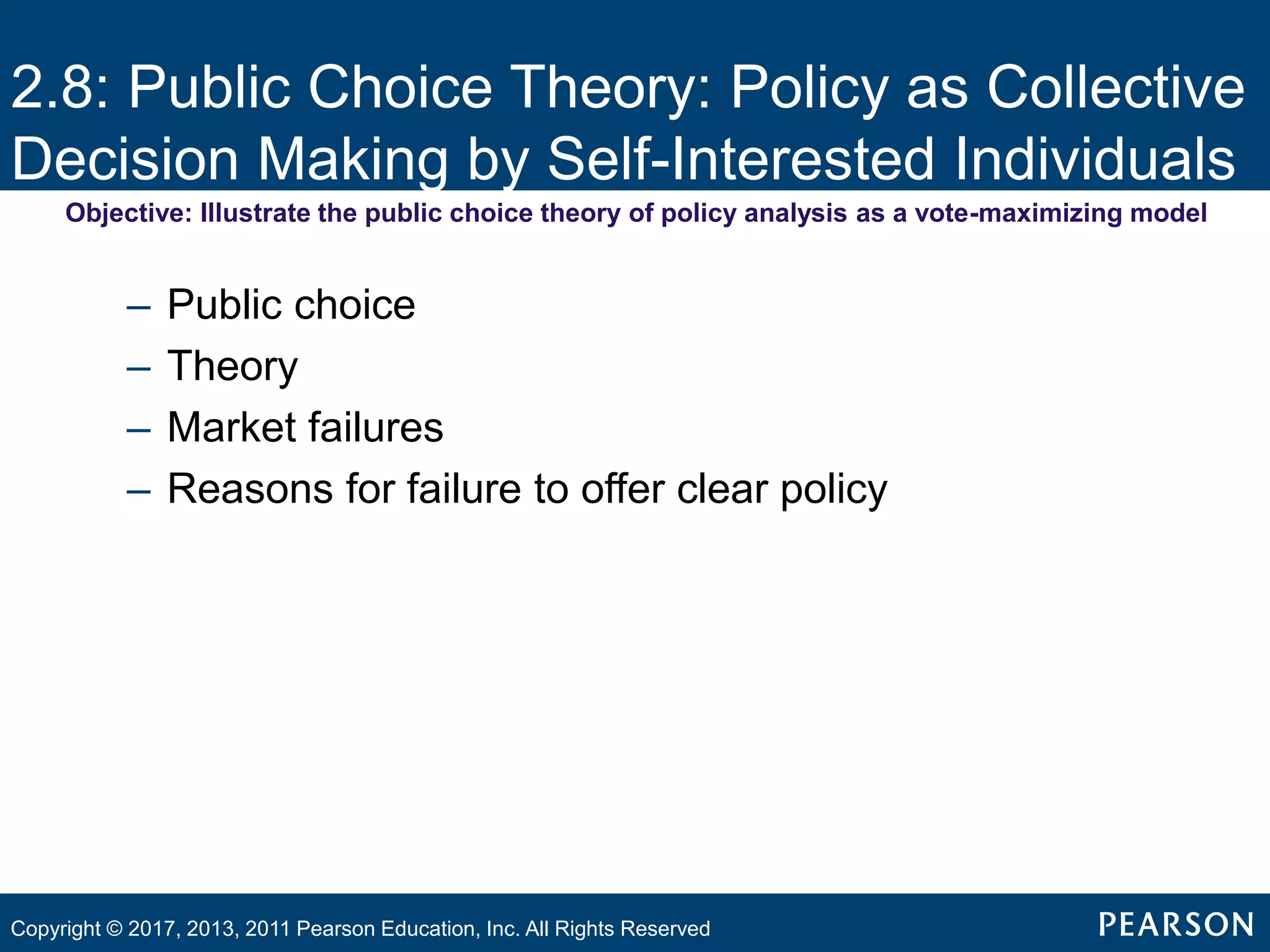 2.8: Public Choice Theory: Policy as Collective Decision Making by Self-Interested Individuals

Objective: Illustrate the public choice theory of policy analysis as a vote-maximizing model

– Public choice
– Theory
– Market failures
– Reasons for failure to offer clear policy

Copyright © 2017, 2013, 2011 Pearson Education, Inc. All Rights Reserved

PEARSON